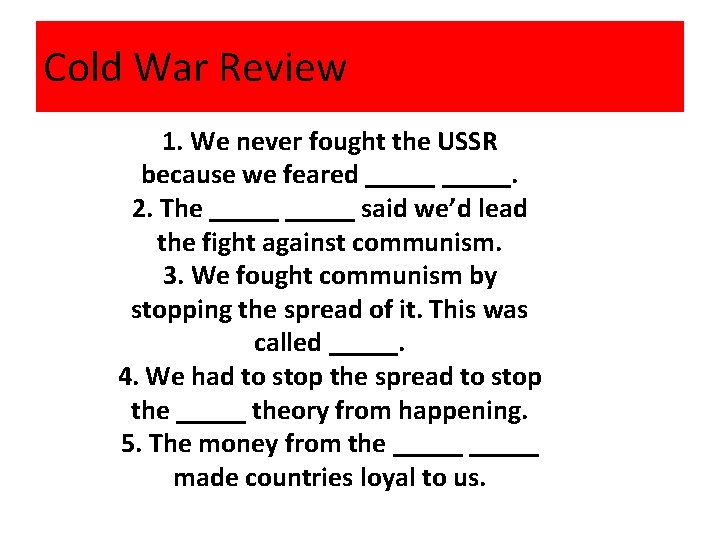 Cold War Review

1. We never fought the USSR because we feared _____ _____.
2. The _____ _____ said we'd lead the fight against communism.
3. We fought communism by stopping the spread of it. This was called _____.
4. We had to stop the spread to stop the _____ theory from happening.
5. The money from the _____ _____ made countries loyal to us.